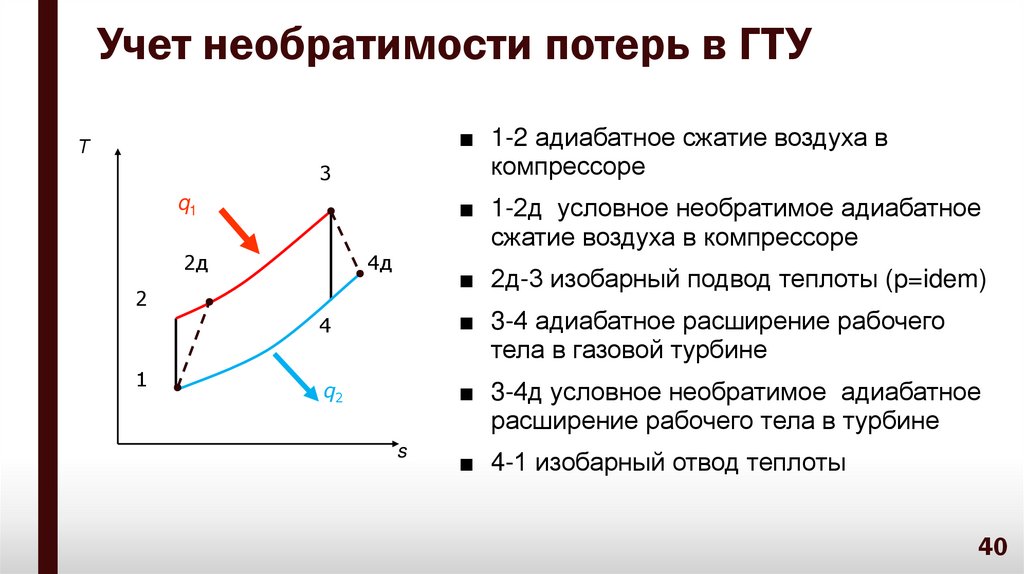 Учет необратимости потерь в ГТУ

T

3

$q_1$

2д

4д

2

4

1

$q_2$

s

■ 1-2 адиабатное сжатие воздуха в компрессоре

■ 1-2д условное необратимое адиабатное сжатие воздуха в компрессоре

■ 2д-3 изобарный подвод теплоты (p=idem)

■ 3-4 адиабатное расширение рабочего тела в газовой турбине

■ 3-4д условное необратимое адиабатное расширение рабочего тела в турбине

■ 4-1 изобарный отвод теплоты

40